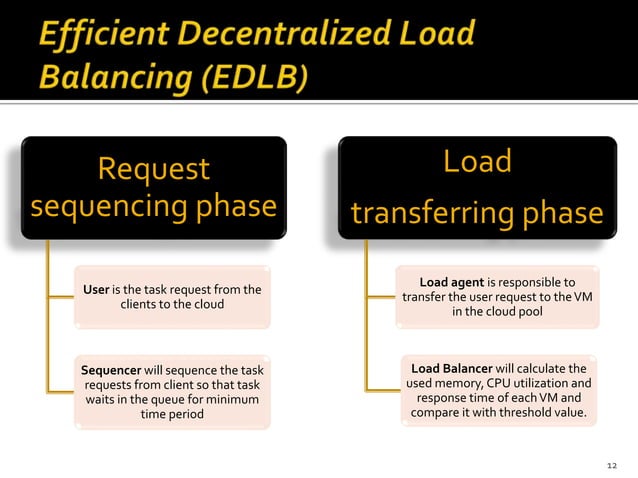 Efficient Decentralized Load Balancing (EDLB)

Request sequencing phase

User is the task request from the clients to the cloud

Sequencer will sequence the task requests from client so that task waits in the queue for minimum time period

Load transferring phase

Load agent is responsible to transfer the user request to the VM in the cloud pool

Load Balancer will calculate the used memory, CPU utilization and response time of each VM and compare it with threshold value.

12